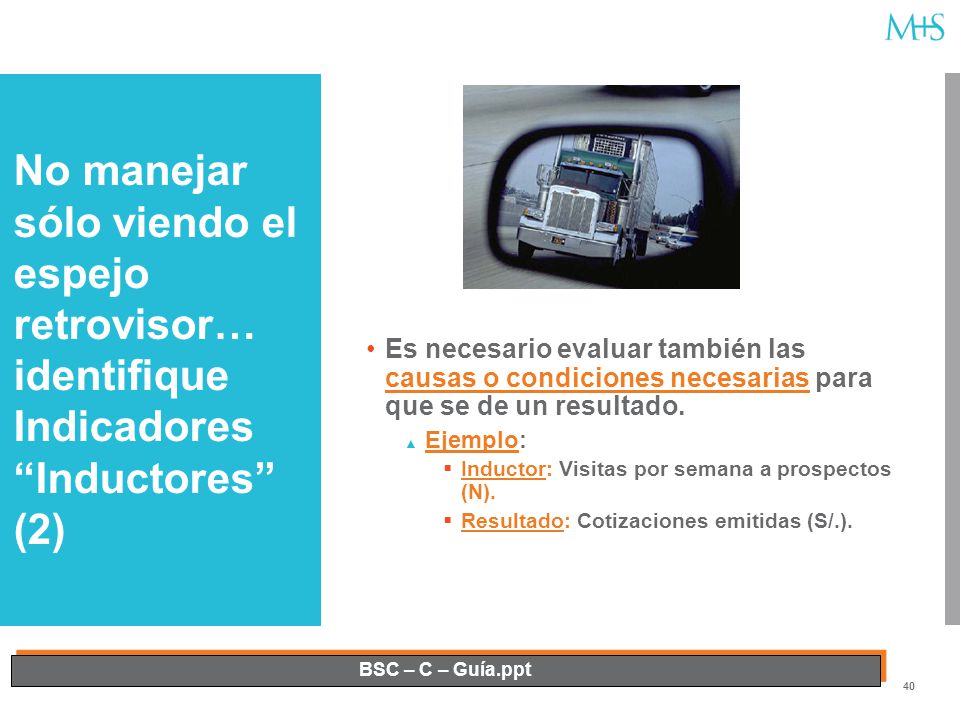 M+S

No manejar sólo viendo el espejo retrovisor… identifique Indicadores “Inductores” (2)

• Es necesario evaluar también las causas o condiciones necesarias para que se de un resultado.

▲ Ejemplo:

▪ Inductor: Visitas por semana a prospectos (N).

▪ Resultado: Cotizaciones emitidas (S/.).

BSC – C – Guía.ppt

40